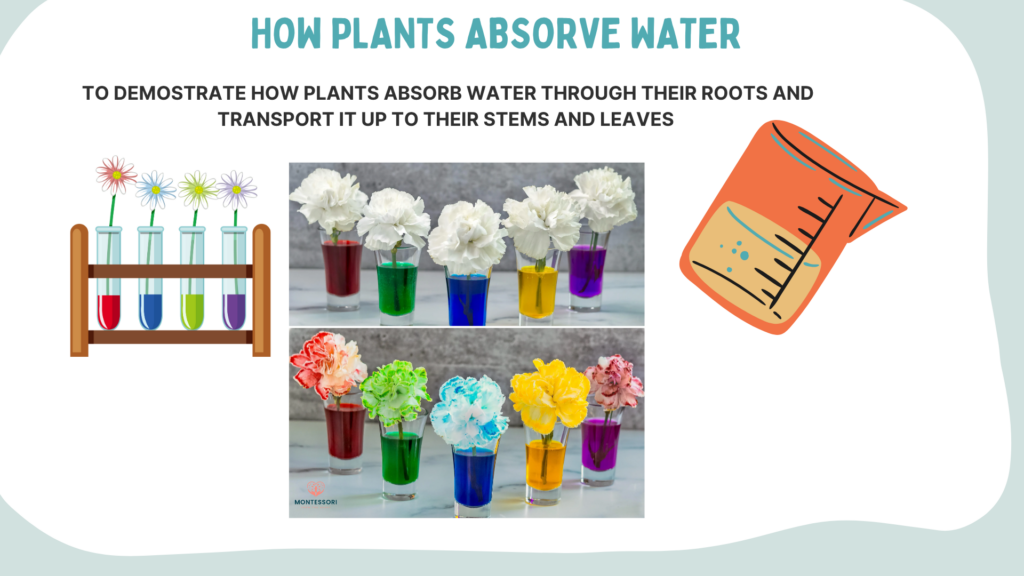 HOW PLANTS ABSORVE WATER

TO DEMOSTRATE HOW PLANTS ABSORB WATER THROUGH THEIR ROOTS AND TRANSPORT IT UP TO THEIR STEMS AND LEAVES

MONTESSORI